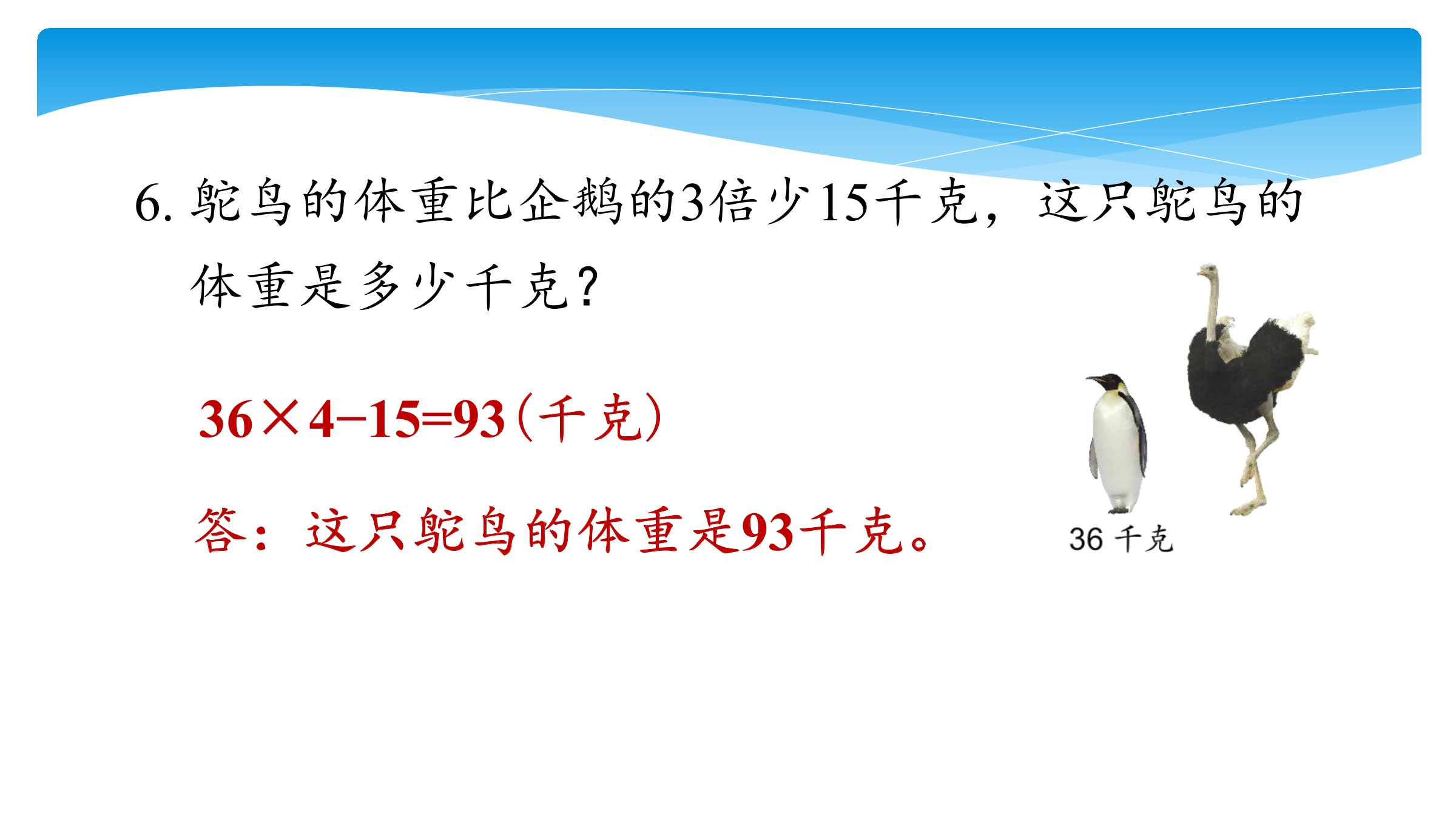 6. 鸵鸟的体重比企鹅的3倍少15千克，这只鸵鸟的体重是多少千克？

$36 \times 4 - 15 = 93$（千克）

答：这只鸵鸟的体重是93千克。

36 千克